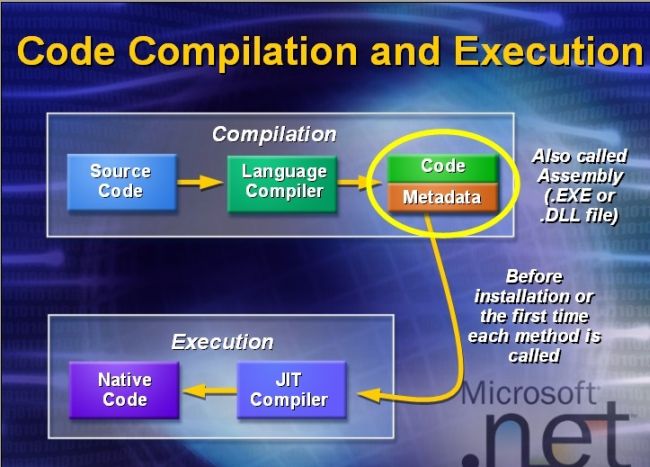 Code Compilation and Execution

Compilation

Source Code

Language Compiler

Code

Metadata

Also called Assembly (.EXE or .DLL file)

Before installation or the first time each method is called

Execution

Native Code

JIT Compiler

Microsoft

.net